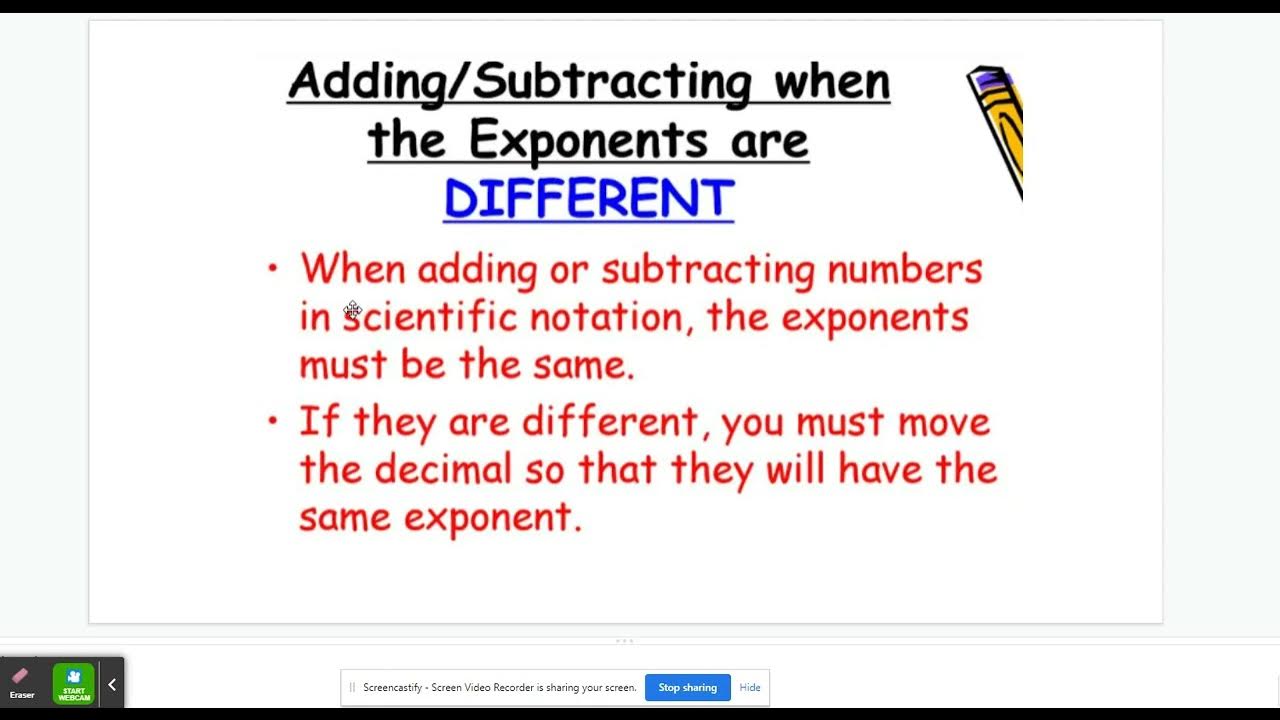 Adding/Subtracting when the Exponents are DIFFERENT

• When adding or subtracting numbers in scientific notation, the exponents must be the same.

• If they are different, you must move the decimal so that they will have the same exponent.

Eraser

START WEBCAM

Screencastify - Screen Video Recorder is sharing your screen.

Stop sharing

Hide